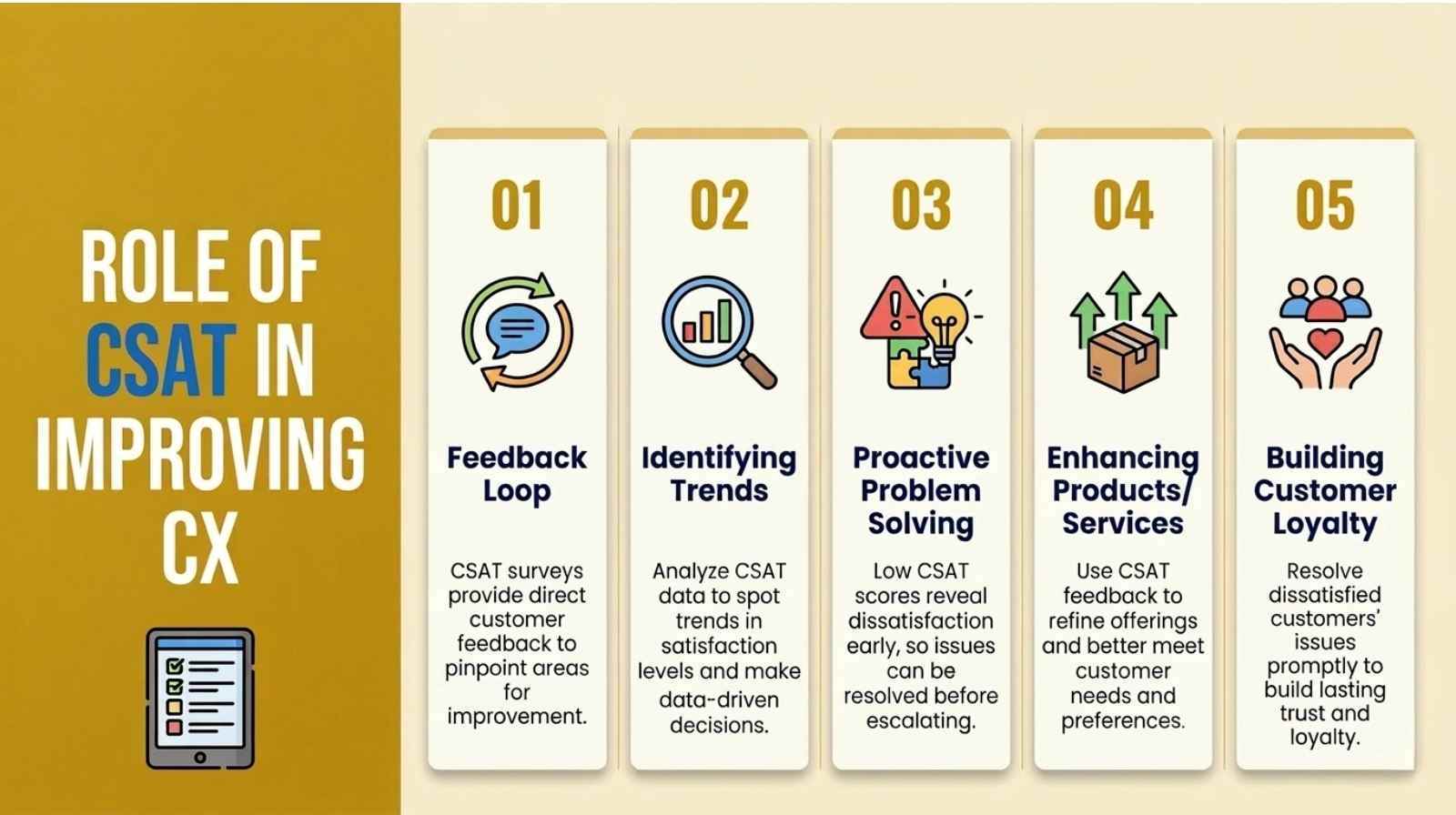 ROLE OF CSAT IN IMPROVING CX

01

Feedback Loop

CSAT surveys provide direct customer feedback to pinpoint areas for improvement.

02

Identifying Trends

Analyze CSAT data to spot trends in satisfaction levels and make data-driven decisions.

03

Proactive Problem Solving

Low CSAT scores reveal dissatisfaction early, so issues can be resolved before escalating.

04

Enhancing Products/ Services

Use CSAT feedback to refine offerings and better meet customer needs and preferences.

05

Building Customer Loyalty

Resolve dissatisfied customers' issues promptly to build lasting trust and loyalty.